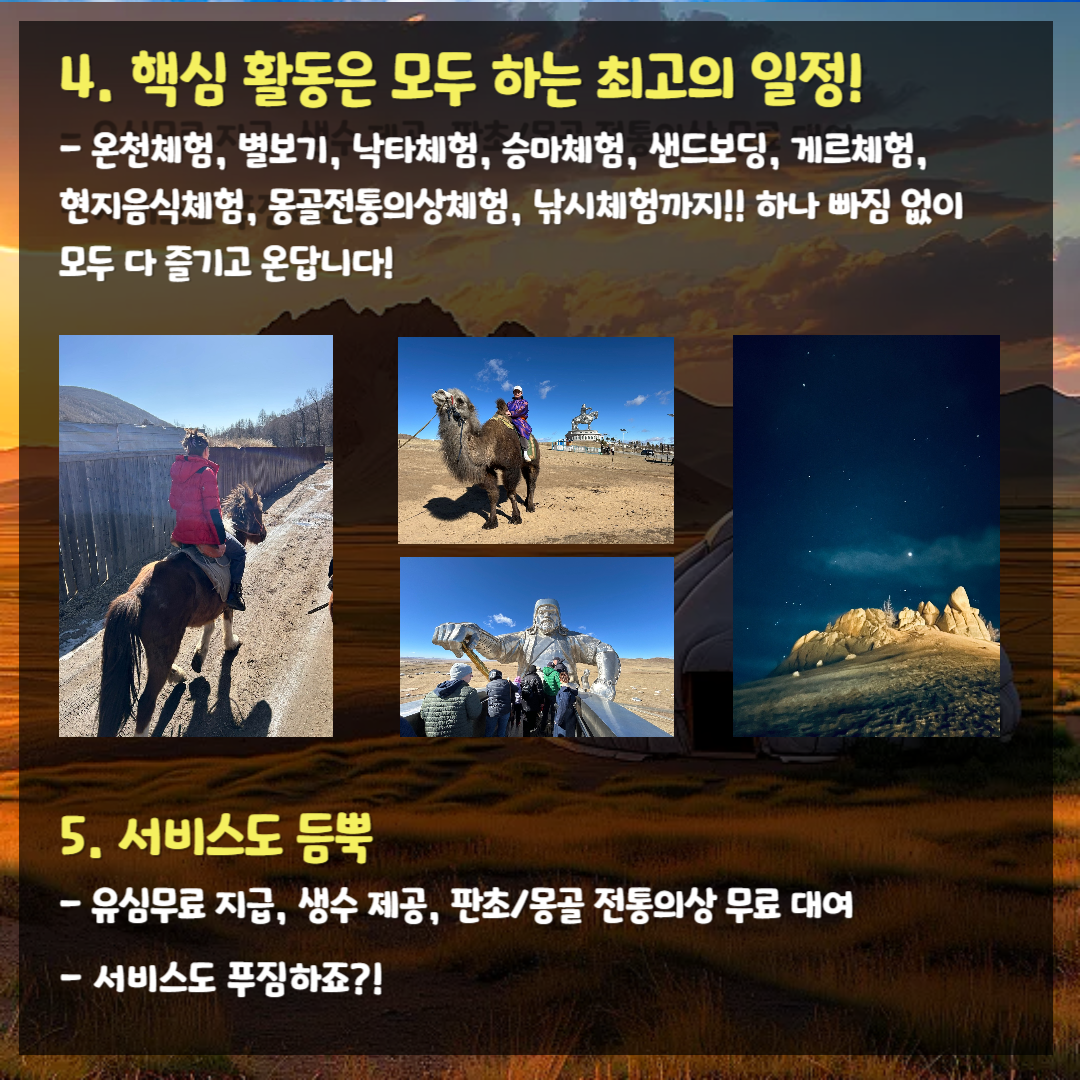 4. 핵심 활동은 모두 하는 최고의 일정!

- 온천체험, 별보기, 낙타체험, 승마체험, 샌드보딩, 게르체험, 현지음식체험, 몽골전통의상체험, 낚시체험까지!! 하나 빠짐 없이 모두 다 즐기고 온답니다!

5. 서비스도 듬뿍

- 유심무료 지급, 생수 제공, 판초/몽골 전통의상 무료 대여

- 서비스도 푸짐하죠?!